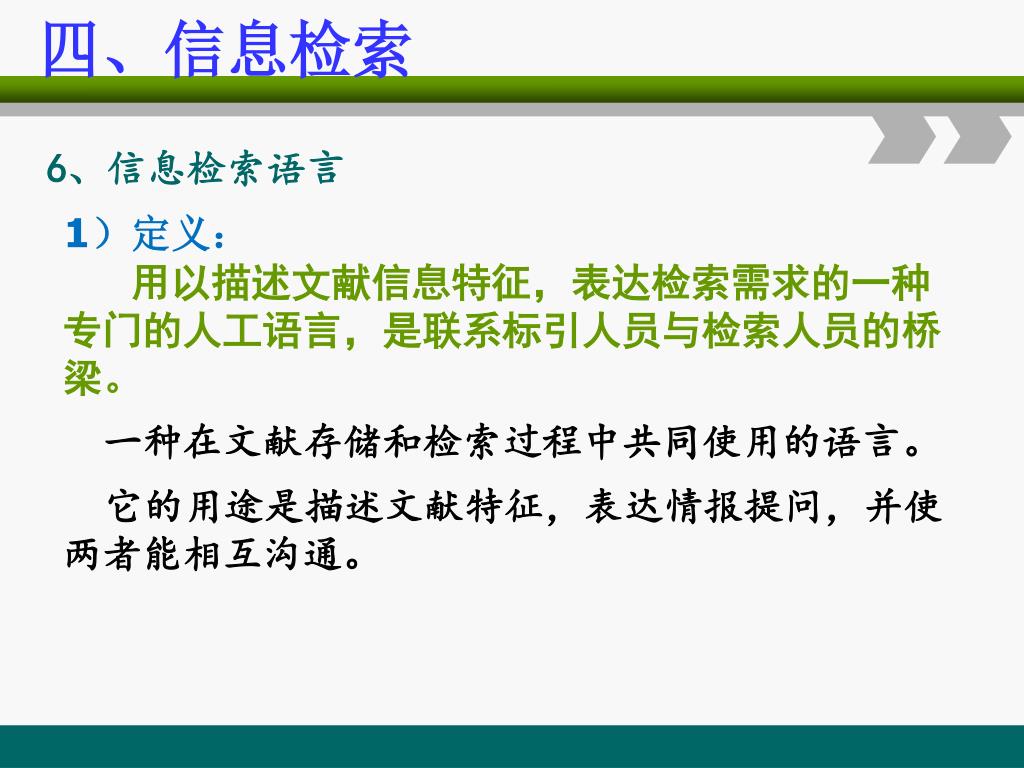 四、信息检索

6、信息检索语言

1）定义：

用以描述文献信息特征，表达检索需求的一种专门的人工语言，是联系标引人员与检索人员的桥梁。

一种在文献存储和检索过程中共同使用的语言。

它的用途是描述文献特征，表达情报提问，并使两者能相互沟通。